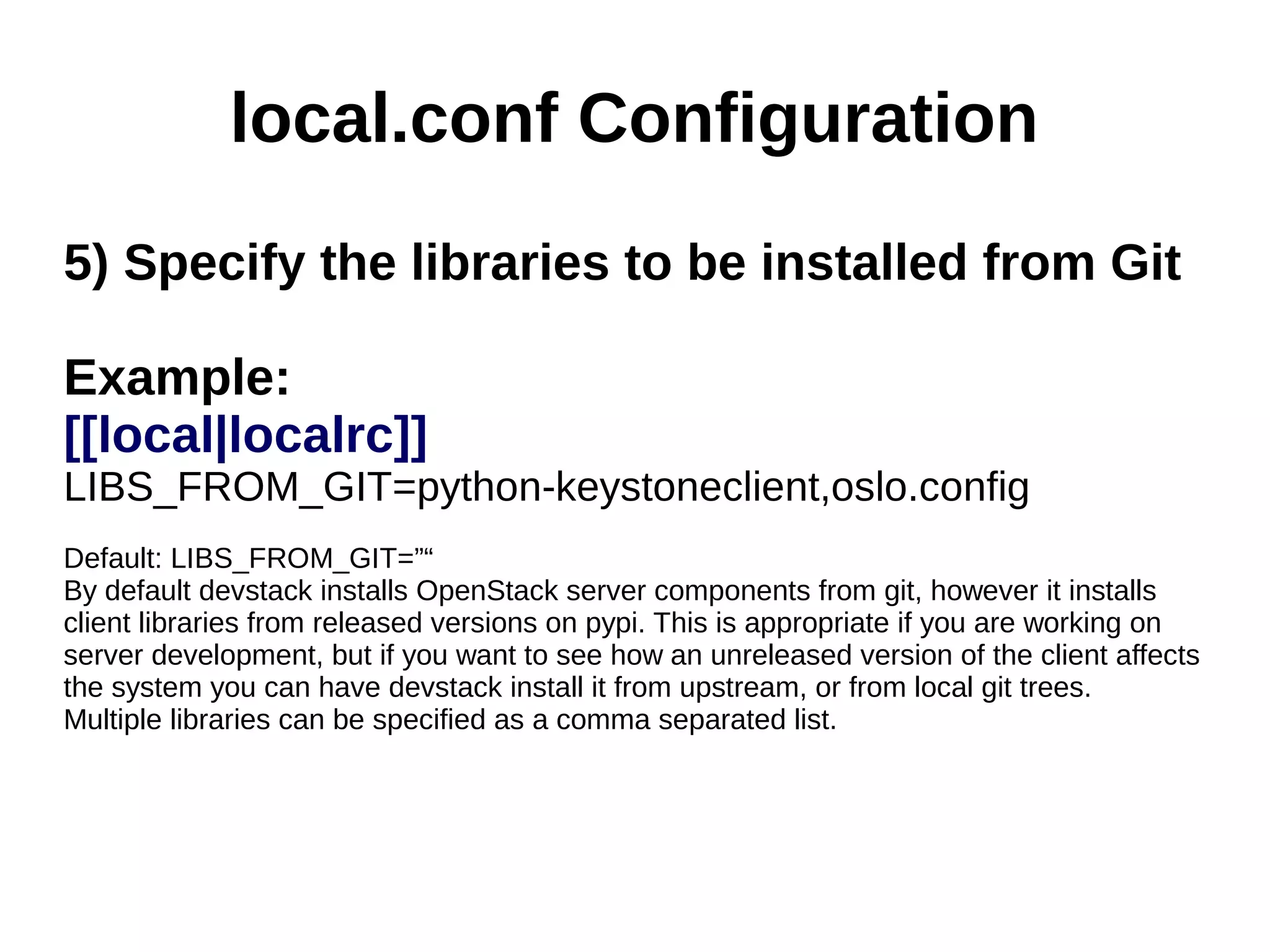 local.conf Configuration

5) Specify the libraries to be installed from Git

Example:
[[local|localrc]]
LIBS_FROM_GIT=python-keystoneclient,oslo.config

Default: LIBS_FROM_GIT=”“
By default devstack installs OpenStack server components from git, however it installs client libraries from released versions on pypi. This is appropriate if you are working on server development, but if you want to see how an unreleased version of the client affects the system you can have devstack install it from upstream, or from local git trees. Multiple libraries can be specified as a comma separated list.